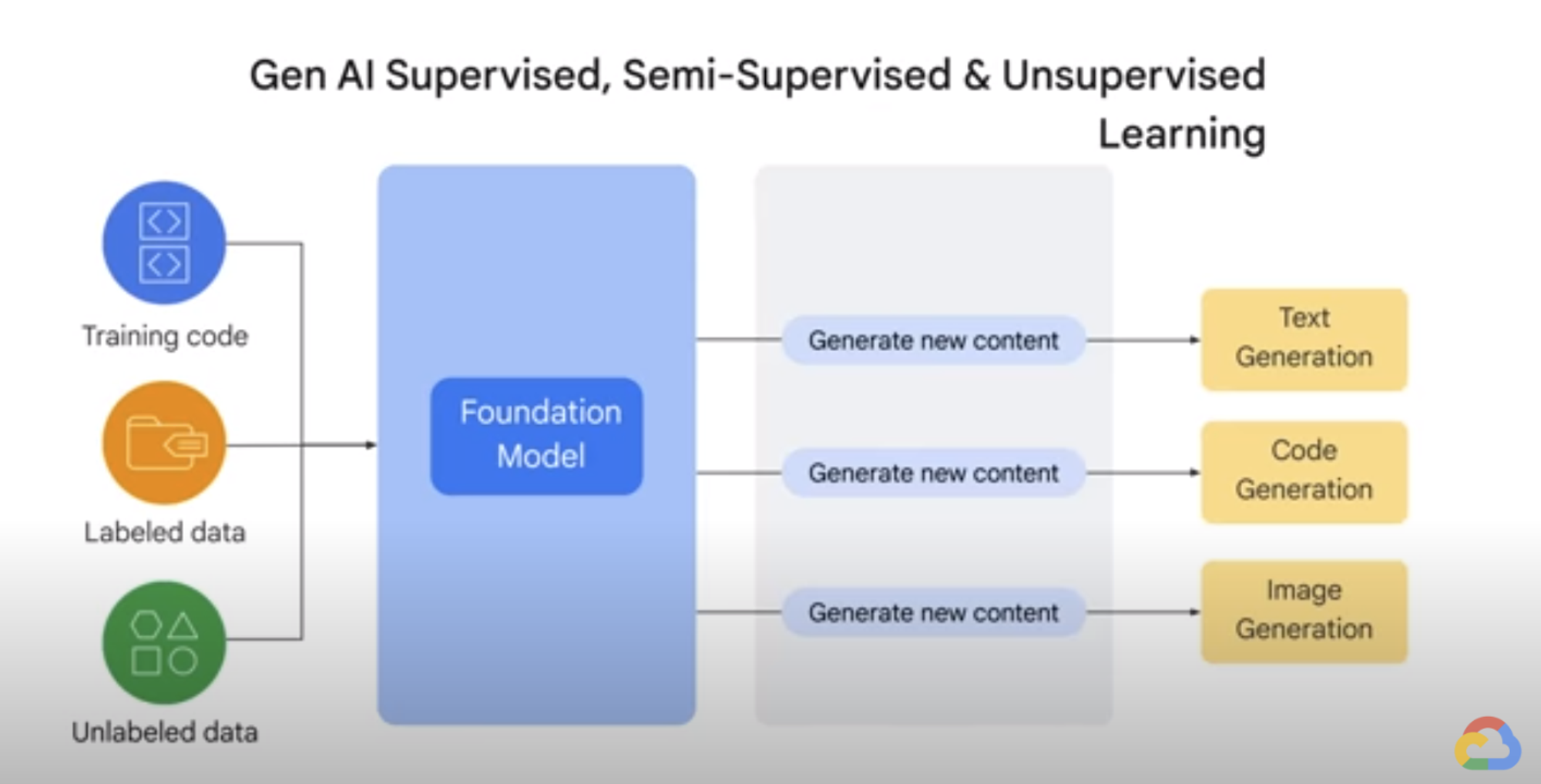 Gen AI Supervised, Semi-Supervised & Unsupervised Learning

Training code

Labeled data

Unlabeled data

Foundation Model

Generate new content

Generate new content

Generate new content

Text Generation

Code Generation

Image Generation